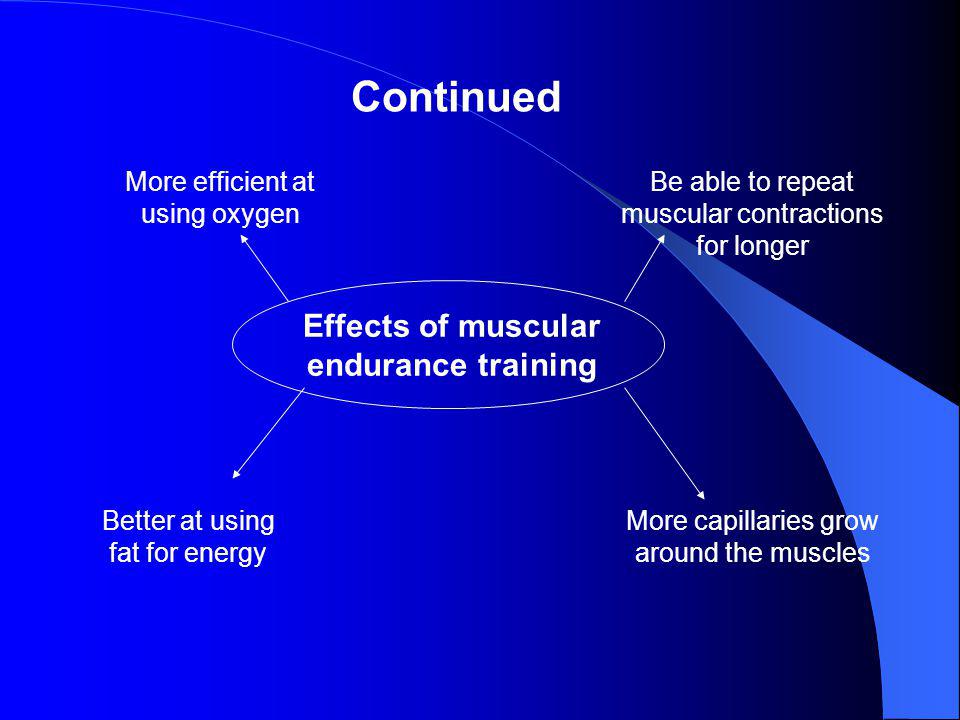 Continued

More efficient at using oxygen

Be able to repeat muscular contractions for longer

Effects of muscular endurance training

Better at using fat for energy

More capillaries grow around the muscles